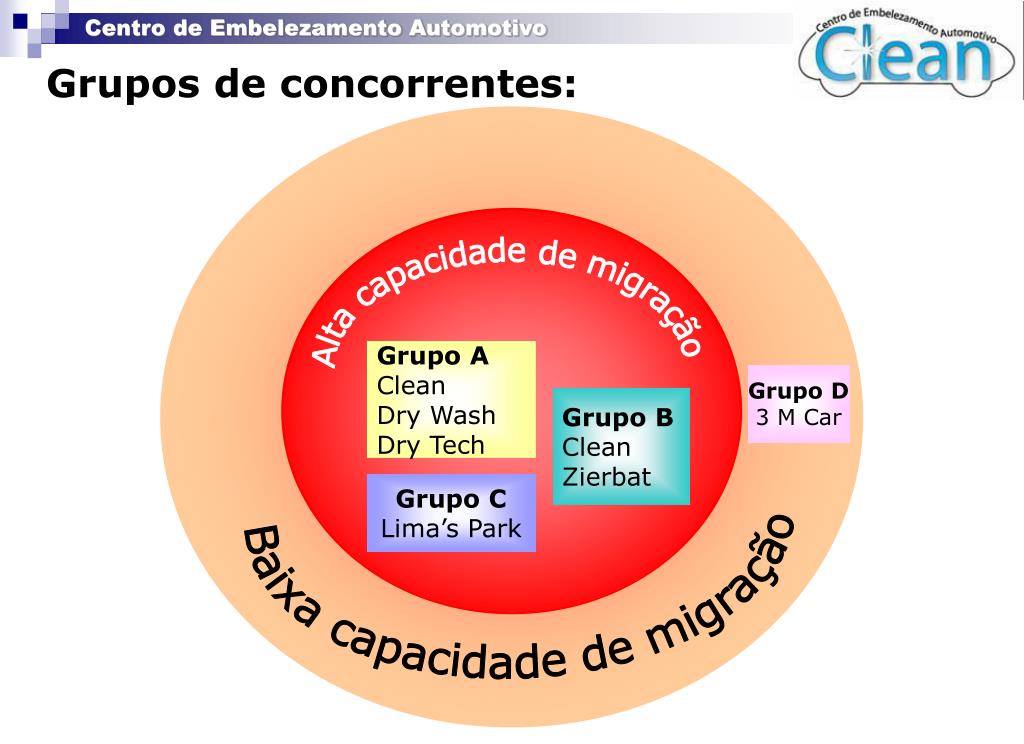 Centro de Embelezamento Automotivo

Centro de Embelezamento Automotivo
Clean

Grupos de concorrentes:

Alta capacidade de migração

Grupo A
Clean
Dry Wash
Dry Tech

Grupo B
Clean
Zierbat

Grupo C
Lima's Park

Grupo D
3 M Car

Baixa capacidade de migração